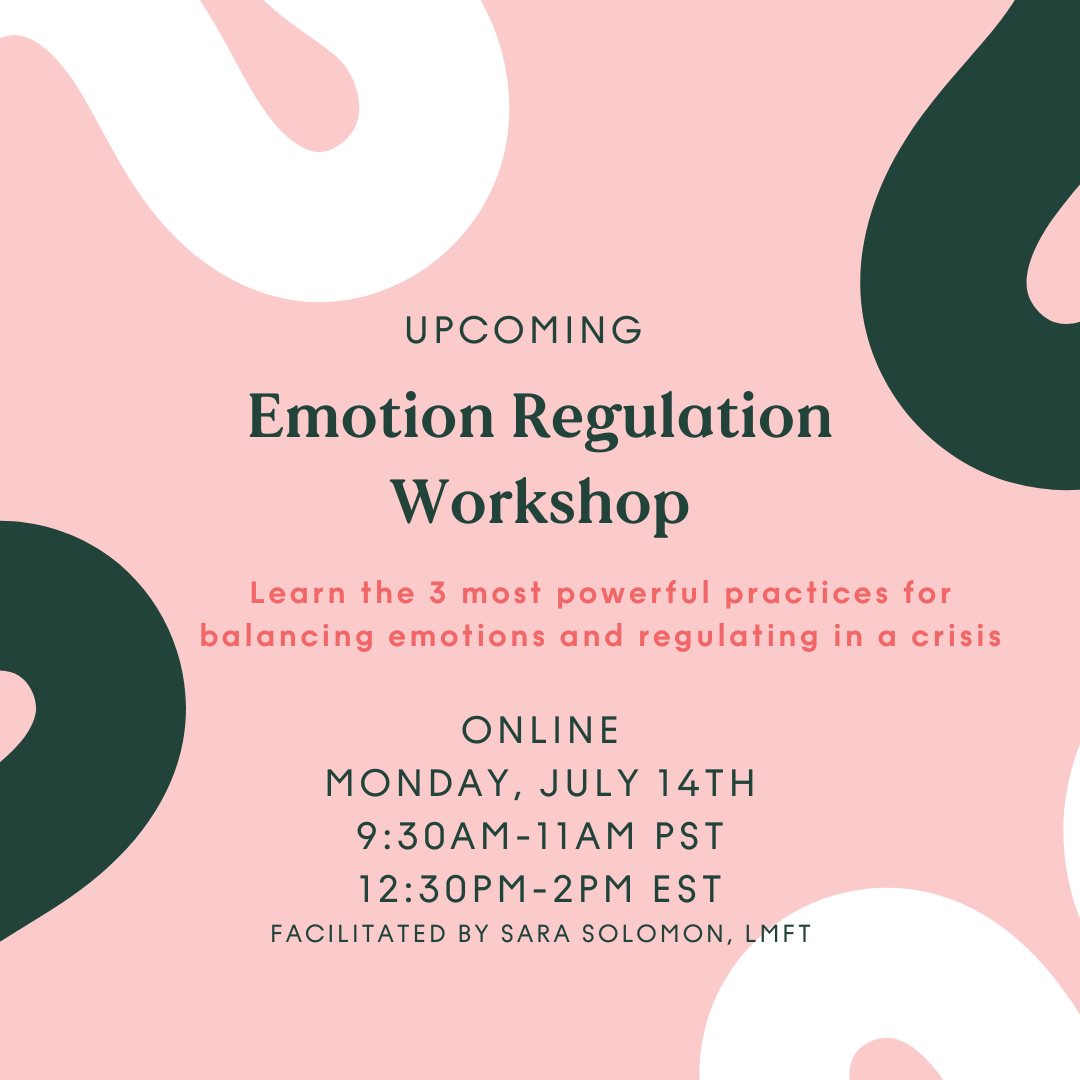 UPCOMING

Emotion Regulation Workshop

Learn the 3 most powerful practices for balancing emotions and regulating in a crisis

ONLINE
MONDAY, JULY 14TH
9:30AM-11AM PST
12:30PM-2PM EST
FACILITATED BY SARA SOLOMON, LMFT